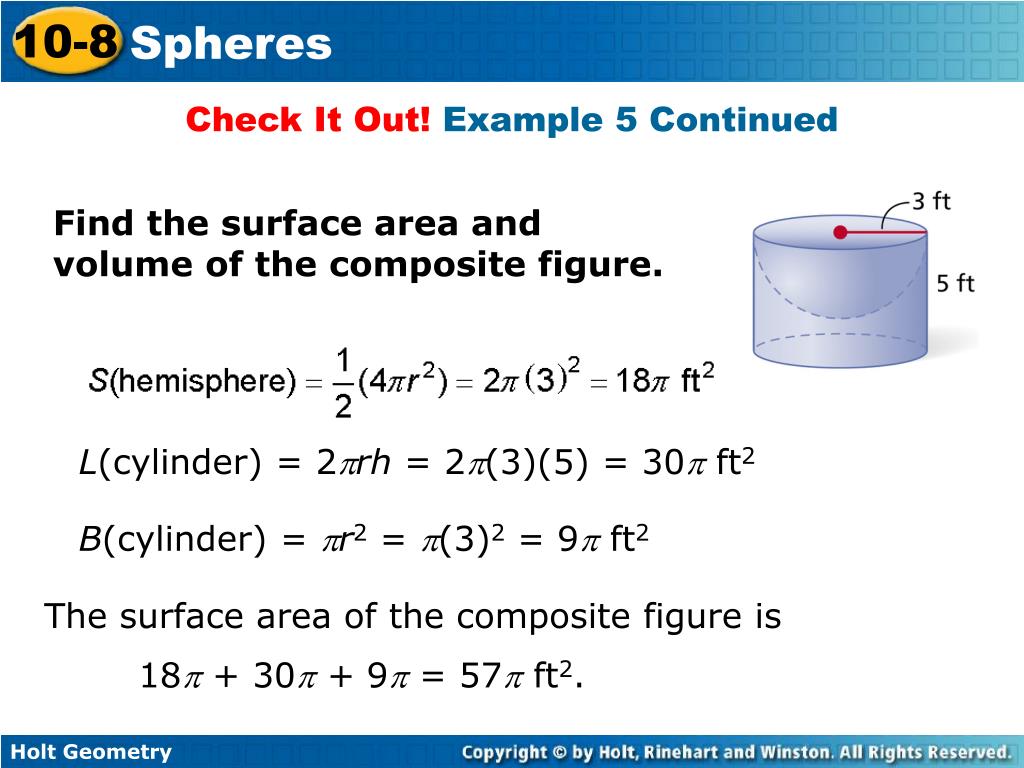 10-8 Spheres

Check It Out! Example 5 Continued

Find the surface area and volume of the composite figure.

3 ft

5 ft

$S(\text{hemisphere}) = \frac{1}{2}(4\pi r^2) = 2\pi(3)^2 = 18\pi \text{ ft}^2$

$L(\text{cylinder}) = 2\pi rh = 2\pi(3)(5) = 30\pi \text{ ft}^2$

$B(\text{cylinder}) = \pi r^2 = \pi(3)^2 = 9\pi \text{ ft}^2$

The surface area of the composite figure is

$18\pi + 30\pi + 9\pi = 57\pi \text{ ft}^2$.

Holt Geometry

Copyright © by Holt, Rinehart and Winston. All Rights Reserved.